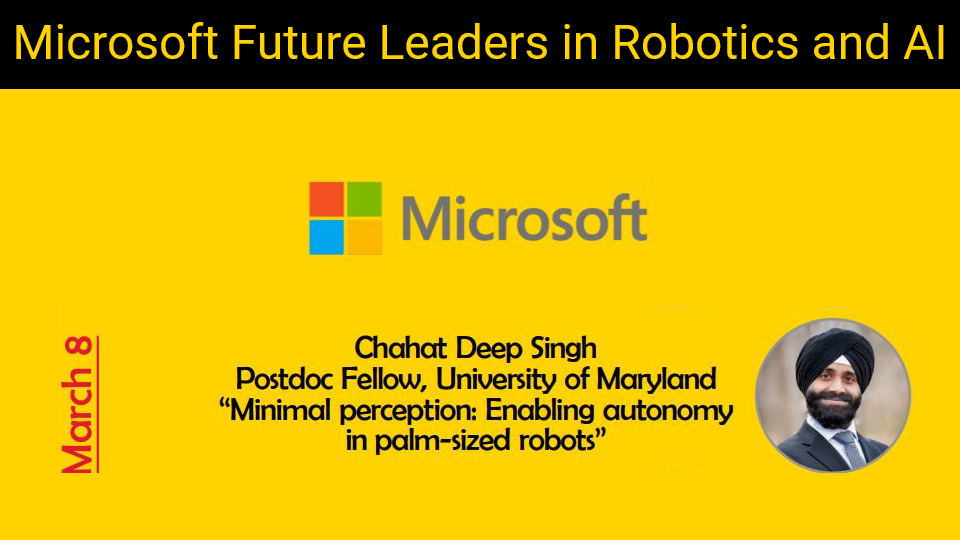 Microsoft Future Leaders in Robotics and AI

Microsoft

March 8

Chahat Deep Singh
Postdoc Fellow, University of Maryland
“Minimal perception: Enabling autonomy in palm-sized robots”